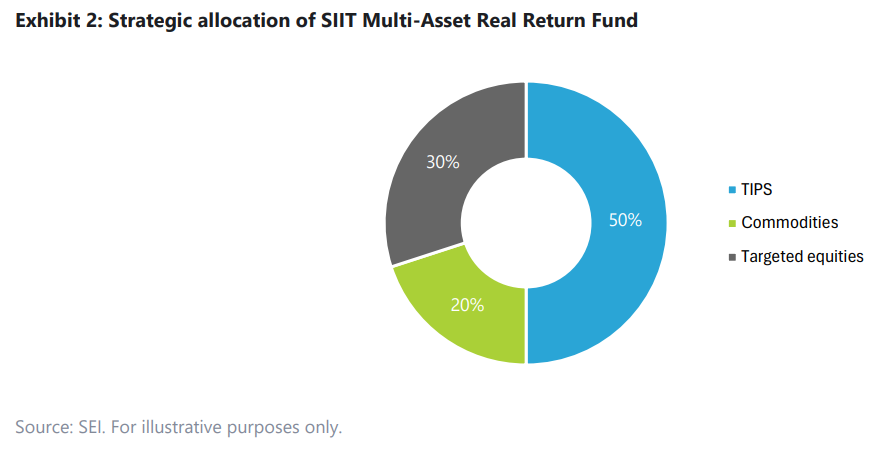 Exhibit 2: Strategic allocation of SIIT Multi-Asset Real Return Fund

30%

50%

20%

TIPS

Commodities

Targeted equities

Source: SEI. For illustrative purposes only.